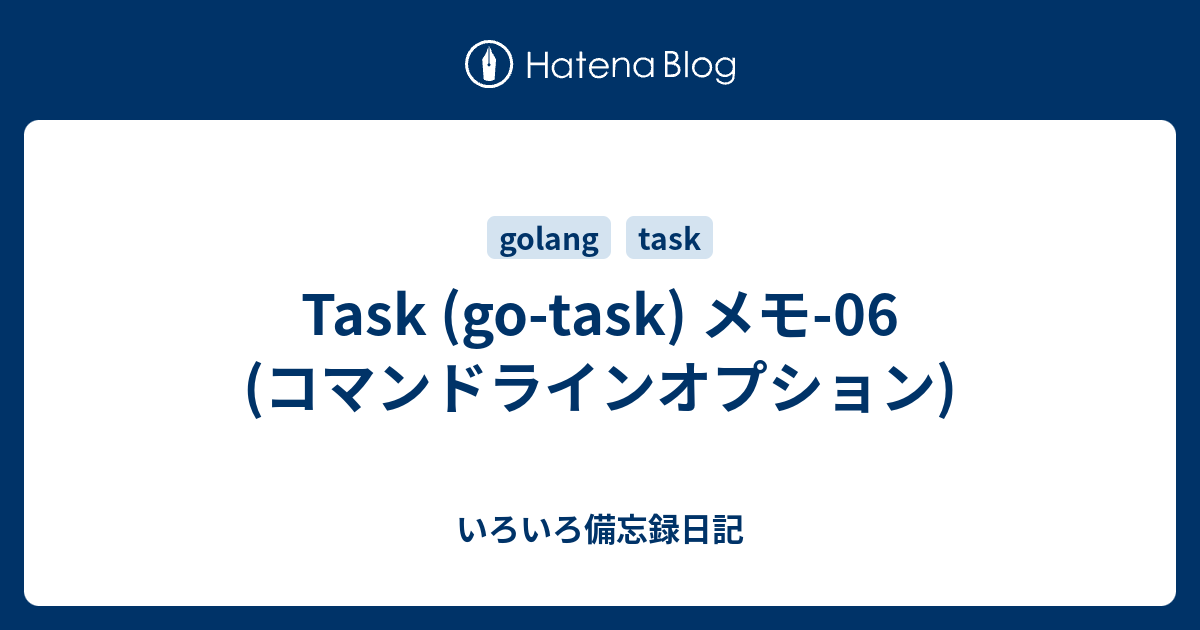 Hatena Blog

golang task

Task (go-task) メモ-06 (コマンドラインオプション)

いろいろ備忘録日記